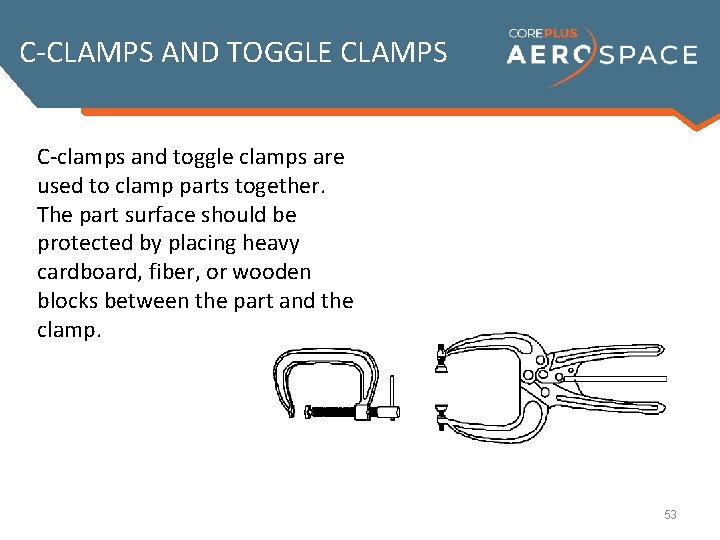 C-CLAMPS AND TOGGLE CLAMPS

COREPLUS AEROSPACE

C-clamps and toggle clamps are used to clamp parts together. The part surface should be protected by placing heavy cardboard, fiber, or wooden blocks between the part and the clamp.

53